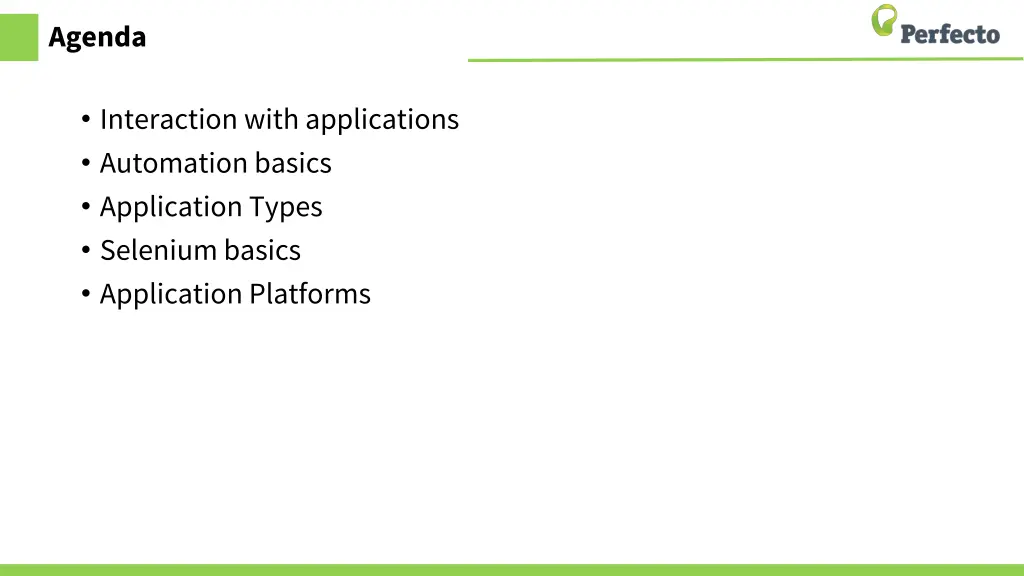 Agenda

Perfecto

• Interaction with applications
• Automation basics
• Application Types
• Selenium basics
• Application Platforms